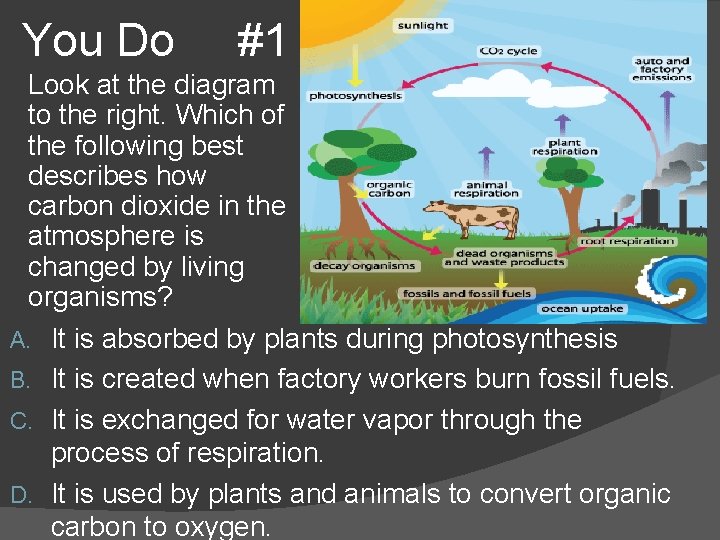 You Do #1

Look at the diagram to the right. Which of the following best describes how carbon dioxide in the atmosphere is changed by living organisms?

sunlight

$CO_2$ cycle

auto and factory emissions

photosynthesis

plant respiration

organic carbon

animal respiration

root respiration

dead organisms and waste products

decay organisms

fossils and fossil fuels

ocean uptake

A. It is absorbed by plants during photosynthesis

B. It is created when factory workers burn fossil fuels.

C. It is exchanged for water vapor through the process of respiration.

D. It is used by plants and animals to convert organic carbon to oxygen.